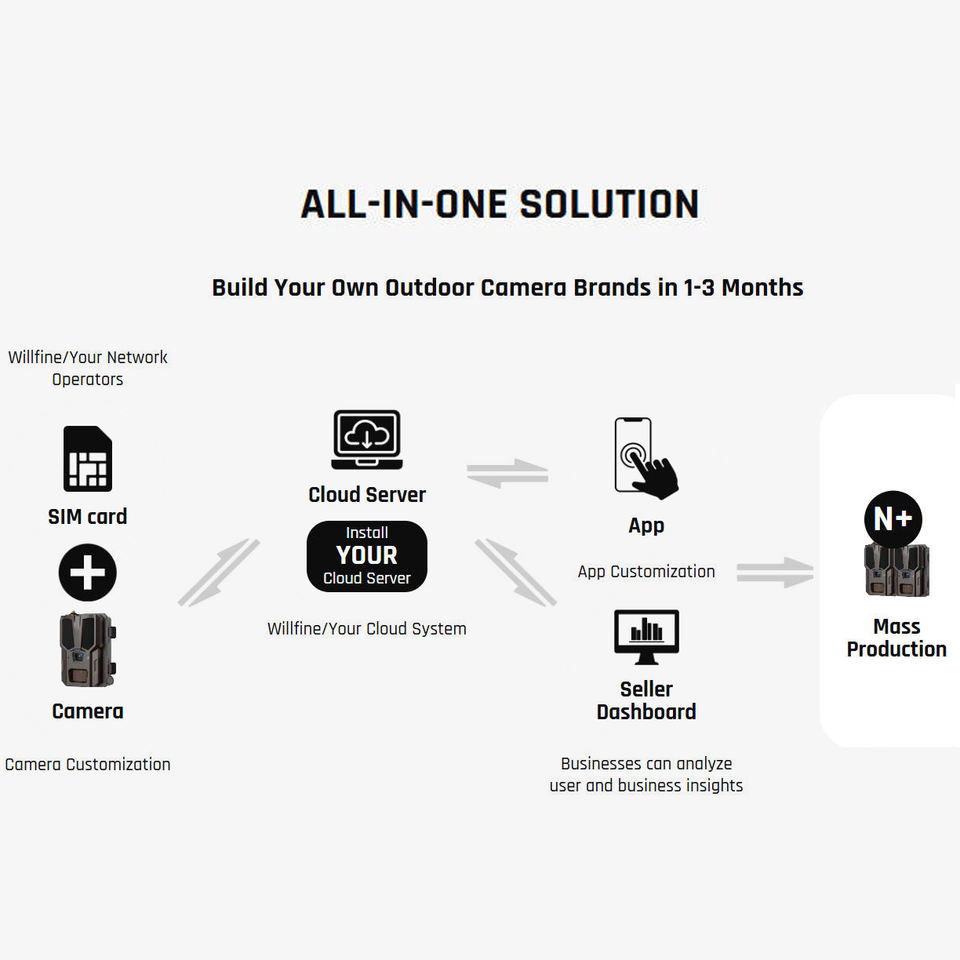 ALL-IN-ONE SOLUTION

Build Your Own Outdoor Camera Brands in 1-3 Months

Willfine/Your Network Operators

SIM card

Camera

Camera Customization

Cloud Server

Install
YOUR
Cloud Server

Willfine/Your Cloud System

App

App Customization

Seller Dashboard

Businesses can analyze user and business insights

N+

Mass Production